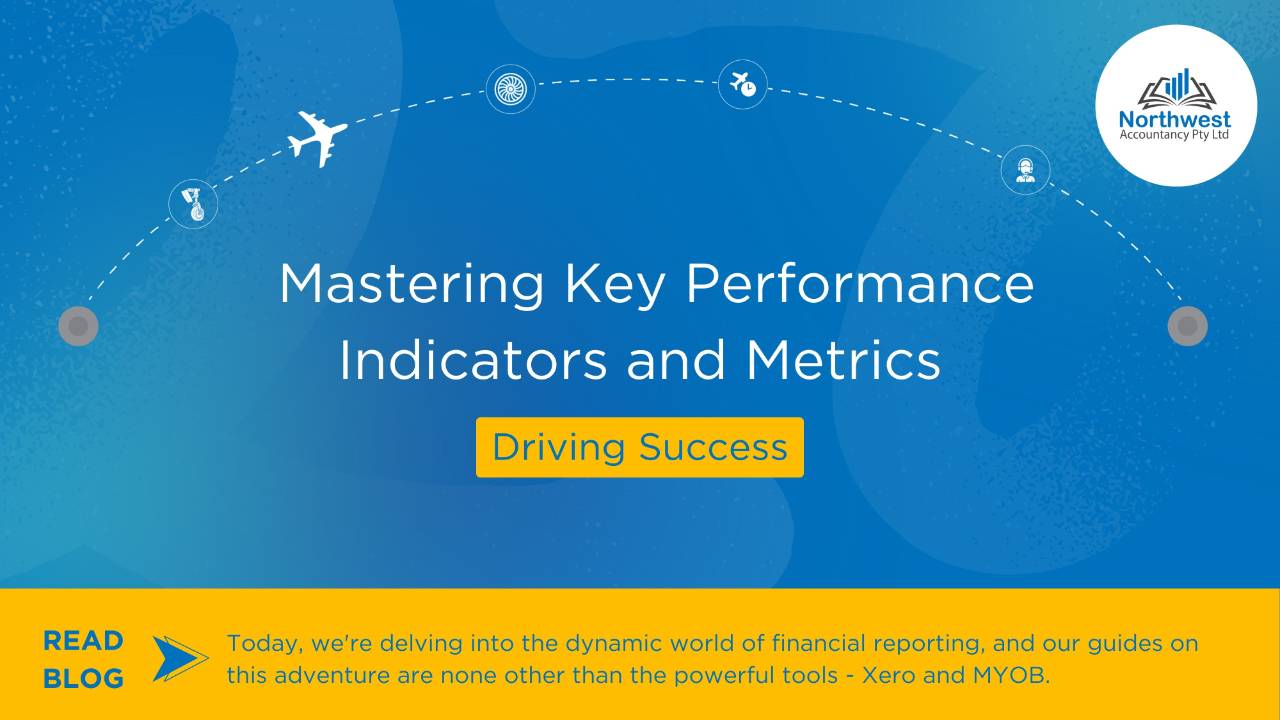 Northwest
Accountancy Pty Ltd

Mastering Key Performance Indicators and Metrics

Driving Success

READ BLOG

Today, we're delving into the dynamic world of financial reporting, and our guides on this adventure are none other than the powerful tools - Xero and MYOB.